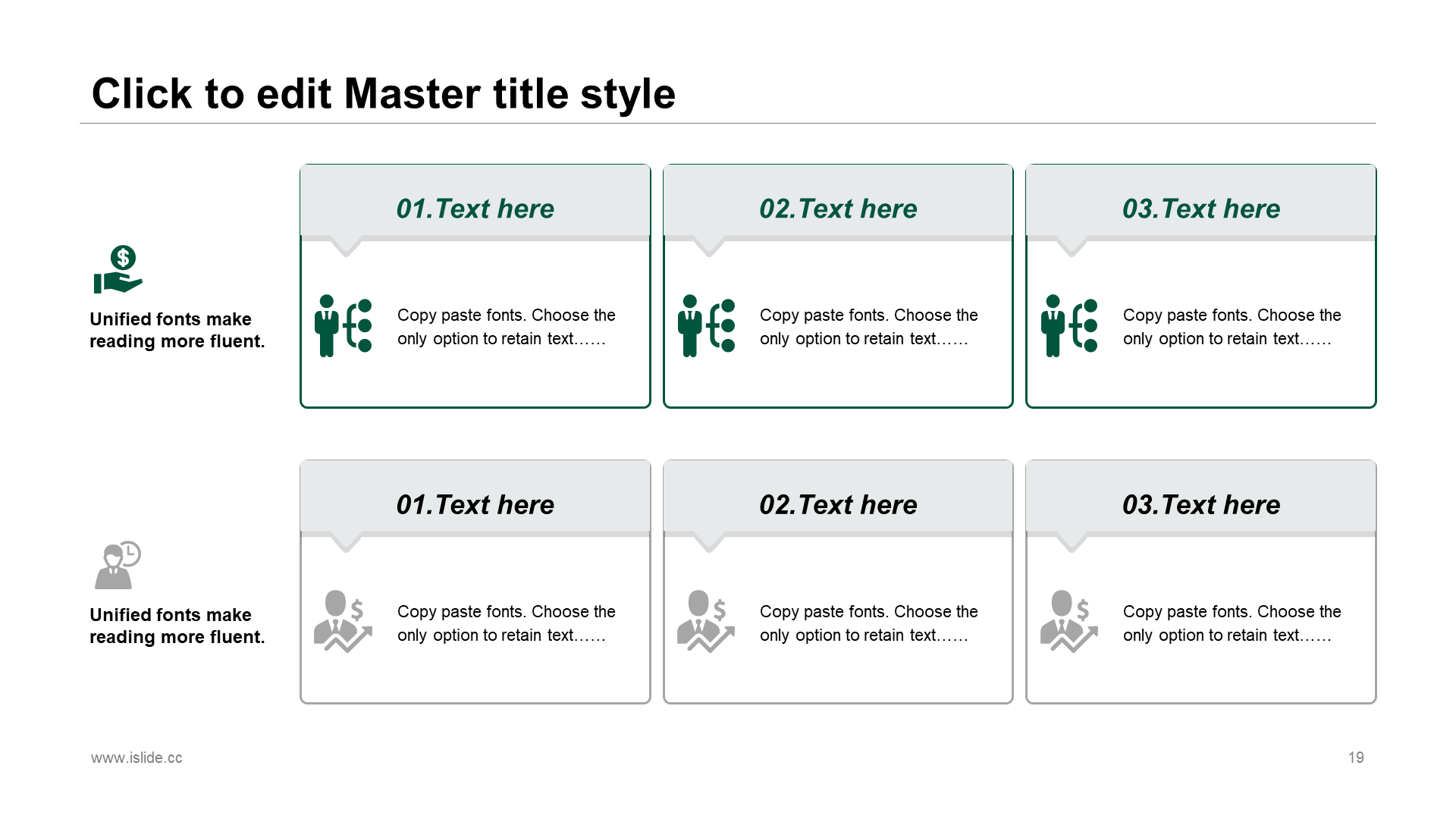 Click to edit Master title style

Unified fonts make reading more fluent.

01.Text here

Copy paste fonts. Choose the only option to retain text……

02.Text here

Copy paste fonts. Choose the only option to retain text……

03.Text here

Copy paste fonts. Choose the only option to retain text……

Unified fonts make reading more fluent.

01.Text here

Copy paste fonts. Choose the only option to retain text……

02.Text here

Copy paste fonts. Choose the only option to retain text……

03.Text here

Copy paste fonts. Choose the only option to retain text……

www.islide.cc

19